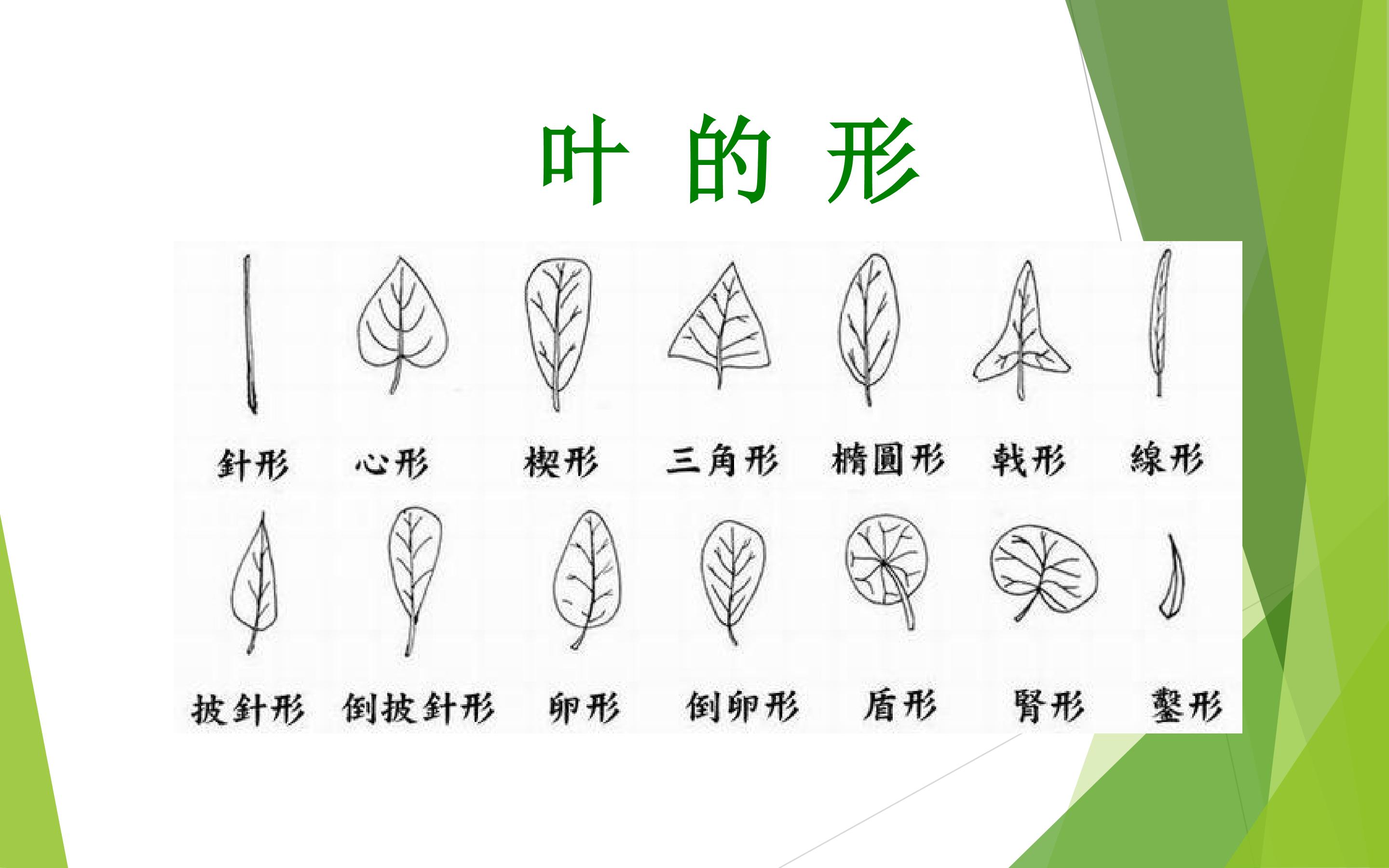 叶 的 形

針形 心形 楔形 三角形 橢圓形 戟形 線形

披針形 倒披針形 卵形 倒卵形 盾形 腎形 鑿形